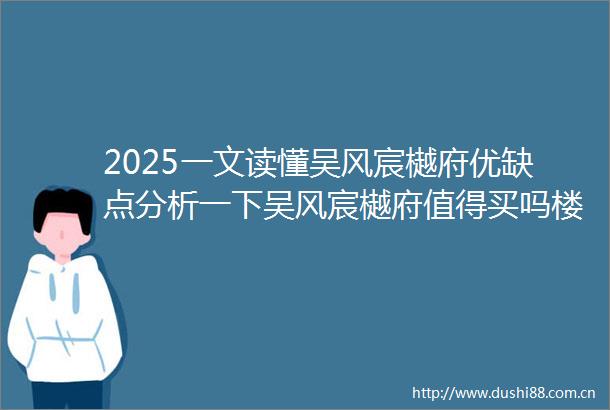 2025一文读懂吴风宸樾府优缺点分析一下吴风宸樾府值得买吗楼

http://www.dushi88.com.cn